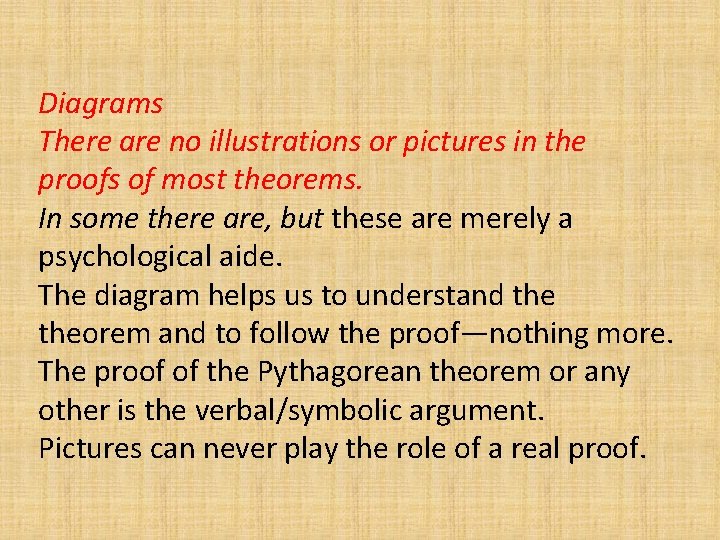 Diagrams
There are no illustrations or pictures in the proofs of most theorems.
In some there are, but these are merely a psychological aide.
The diagram helps us to understand the theorem and to follow the proof—nothing more.
The proof of the Pythagorean theorem or any other is the verbal/symbolic argument.
Pictures can never play the role of a real proof.